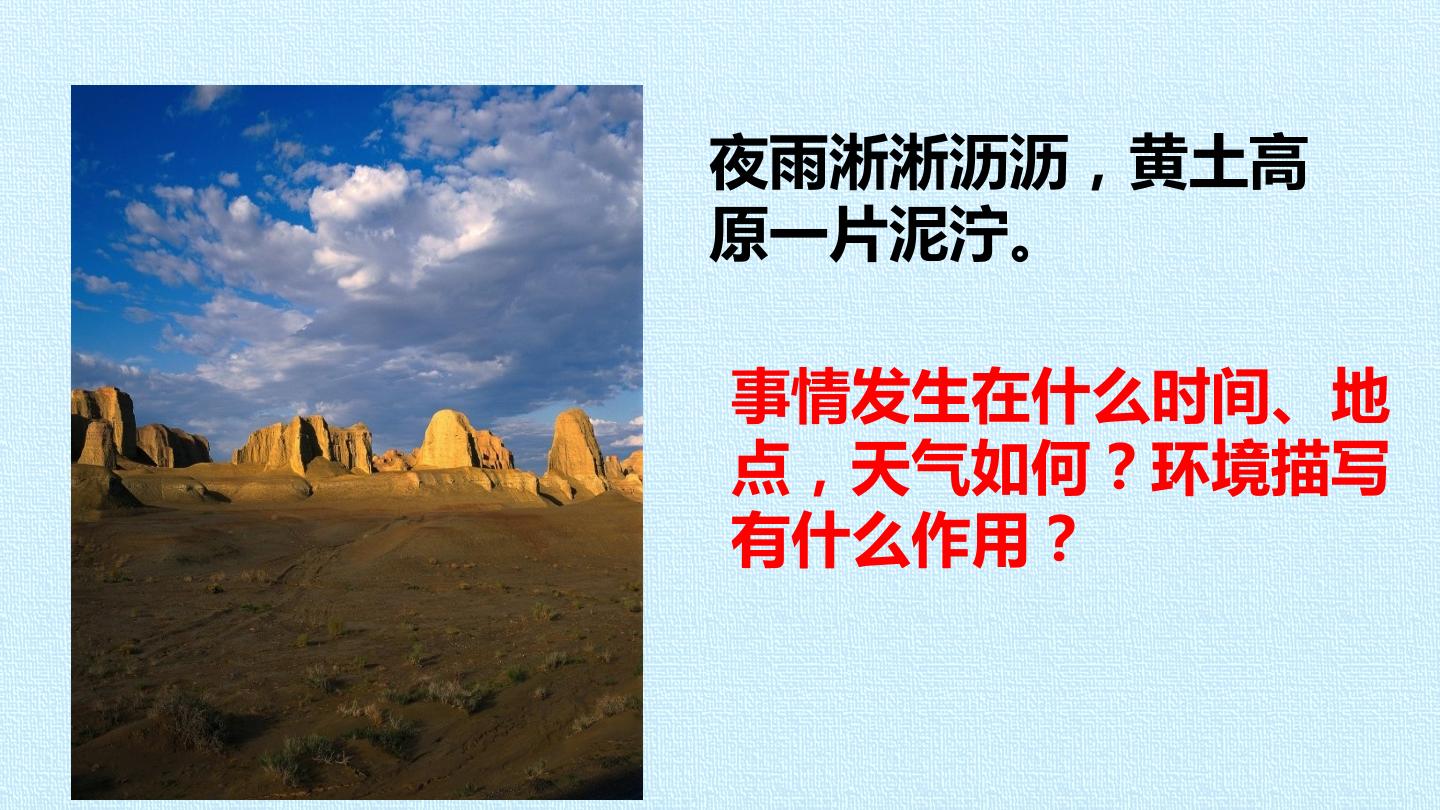 夜雨淅淅沥沥，黄土高原一片泥泞。

事情发生在什么时间、地点，天气如何？环境描写有什么作用？